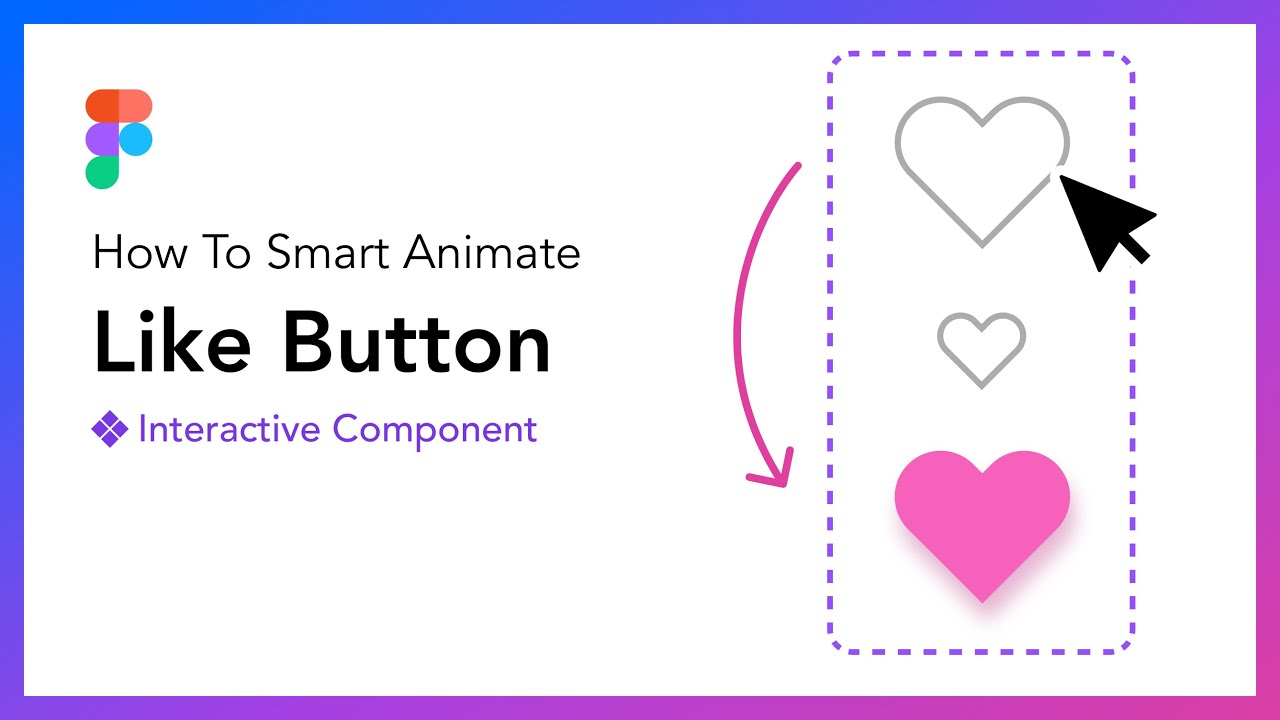 How To Smart Animate

Like Button

Interactive Component